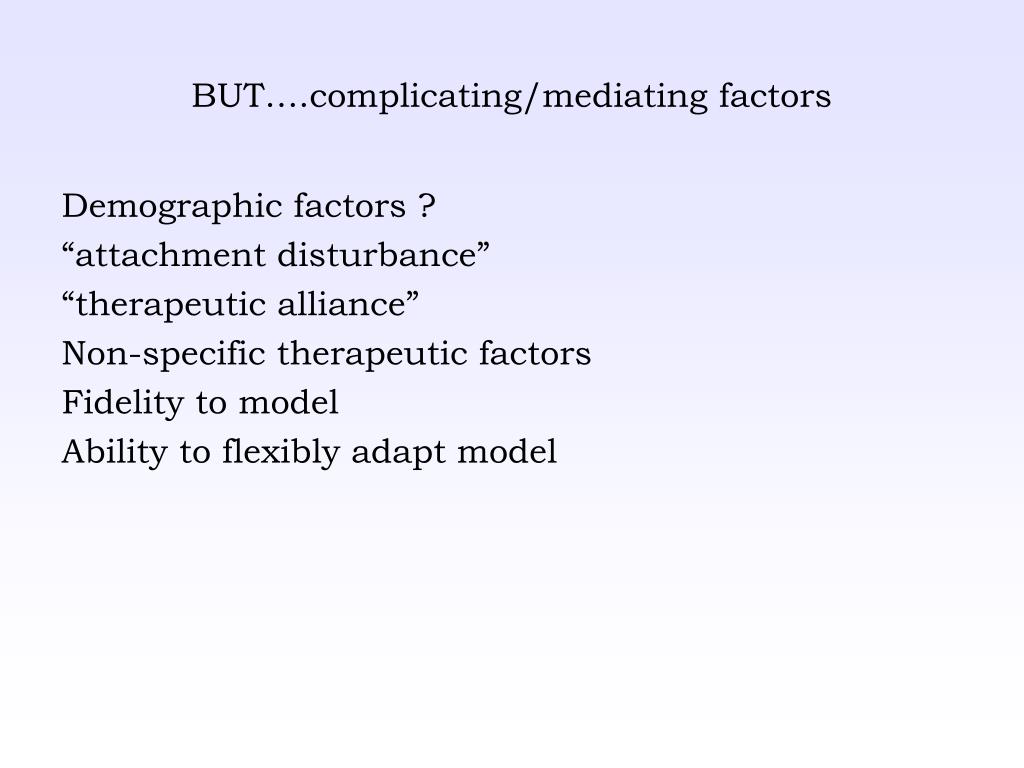 BUT….complicating/mediating factors

Demographic factors ?
“attachment disturbance”
“therapeutic alliance”
Non-specific therapeutic factors
Fidelity to model
Ability to flexibly adapt model